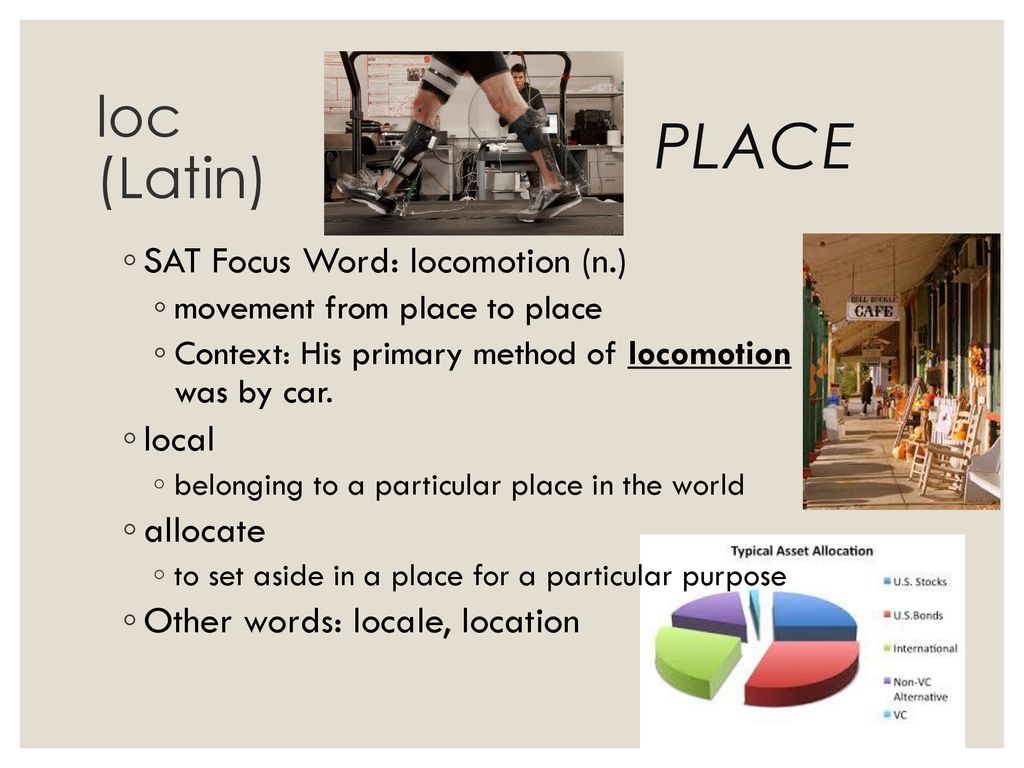 loc
(Latin)

PLACE

◦ SAT Focus Word: locomotion (n.)
◦ movement from place to place
◦ Context: His primary method of locomotion was by car.
◦ local
◦ belonging to a particular place in the world
◦ allocate
◦ to set aside in a place for a particular purpose
◦ Other words: locale, location

BELL BUCKLE
CAFE

Typical Asset Allocation
U.S. Stocks
U.S.Bonds
International
Non-VC Alternative
VC